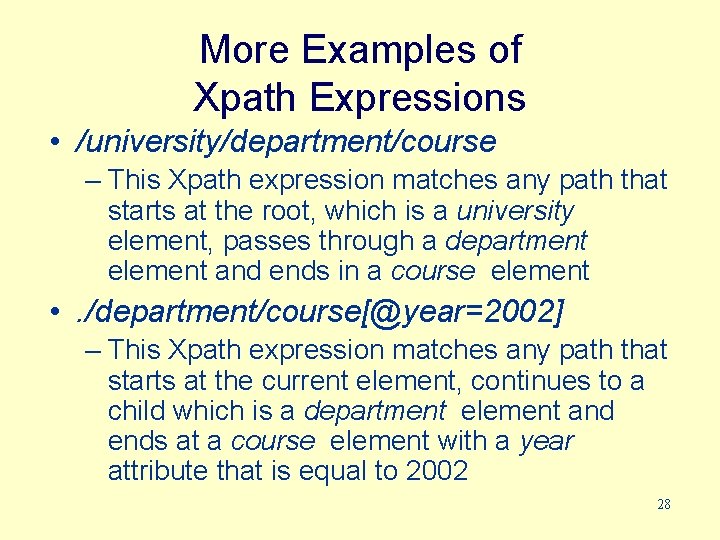 More Examples of Xpath Expressions

• /university/department/course

– This Xpath expression matches any path that starts at the root, which is a university element, passes through a department element and ends in a course element

• ./department/course[@year=2002]

– This Xpath expression matches any path that starts at the current element, continues to a child which is a department element and ends at a course element with a year attribute that is equal to 2002

28